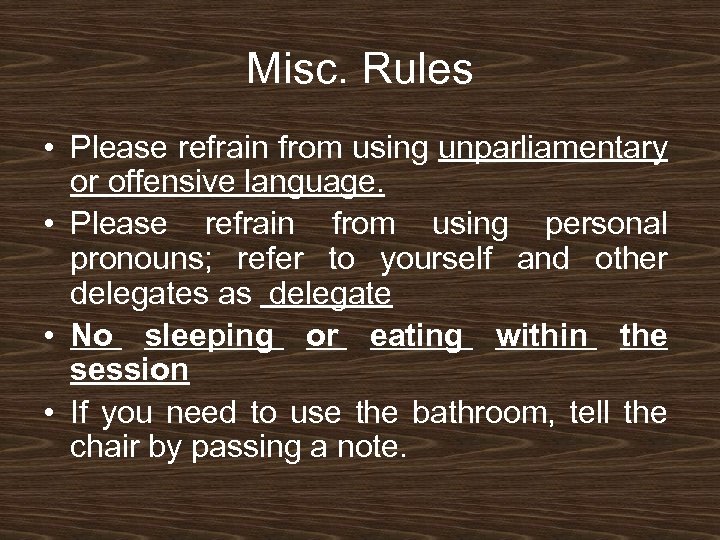 Misc. Rules

• Please refrain from using unparliamentary or offensive language.
• Please refrain from using personal pronouns; refer to yourself and other delegates as delegate
• No sleeping or eating within the session
• If you need to use the bathroom, tell the chair by passing a note.